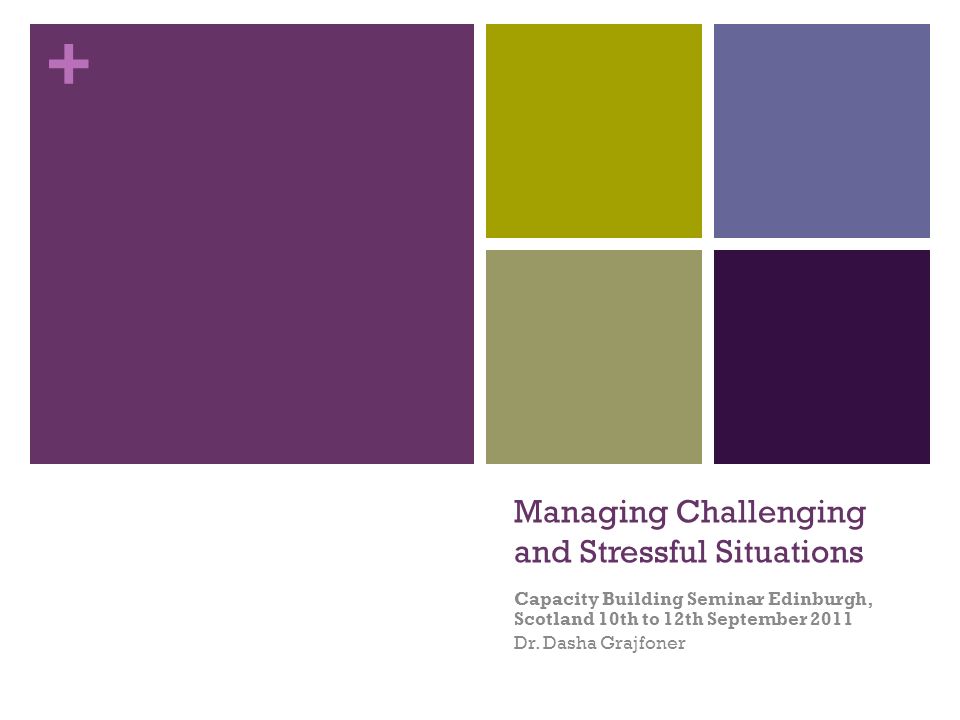 +

Managing Challenging and Stressful Situations

Capacity Building Seminar Edinburgh, Scotland 10th to 12th September 2011

Dr. Dasha Grajfoner